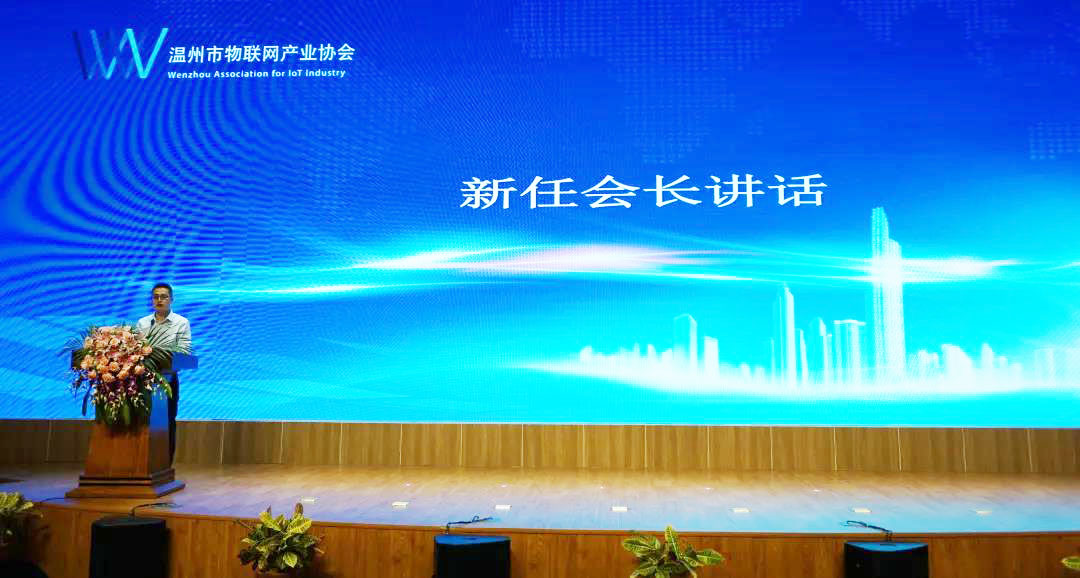 温州市物联网产业协会
Wenzhou Association for IoT Industry

新任会长讲话